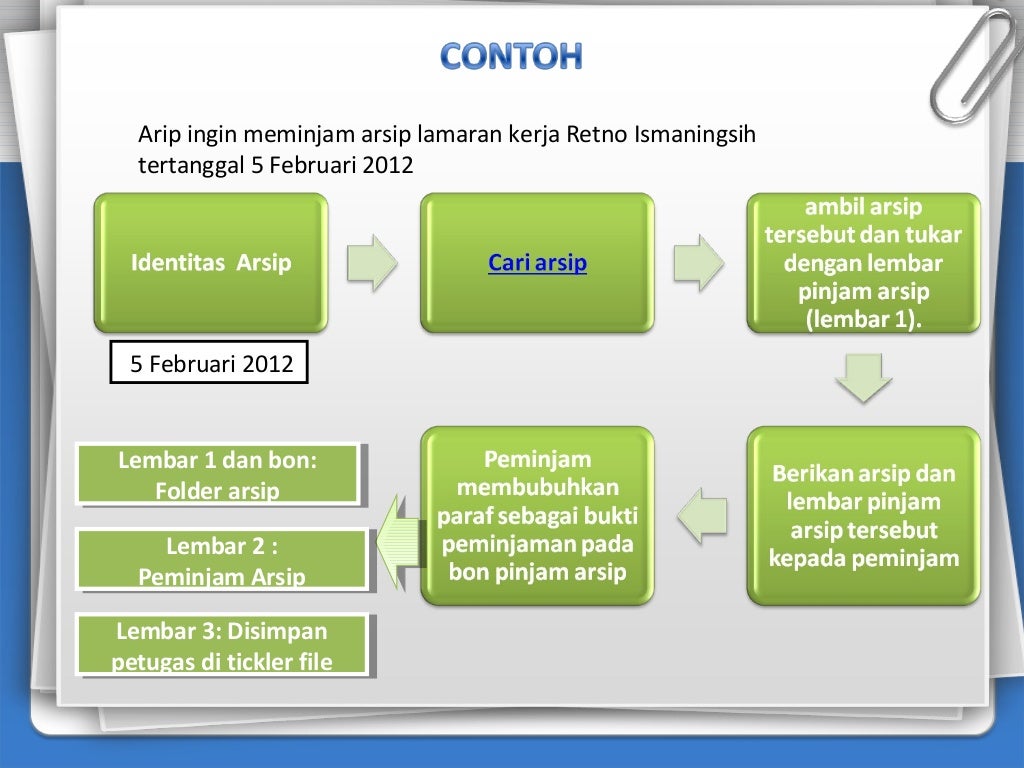 CONTOH

Arip ingin meminjam arsip lamaran kerja Retno Ismaningsih tertanggal 5 Februari 2012

Identitas Arsip

5 Februari 2012

Cari arsip

ambil arsip tersebut dan tukar dengan lembar pinjam arsip (lembar 1).

Berikan arsip dan lembar pinjam arsip tersebut kepada peminjam

Peminjam membubuhkan paraf sebagai bukti peminjaman pada bon pinjam arsip

Lembar 1 dan bon: Folder arsip

Lembar 2 : Peminjam Arsip

Lembar 3: Disimpan petugas di tickler file